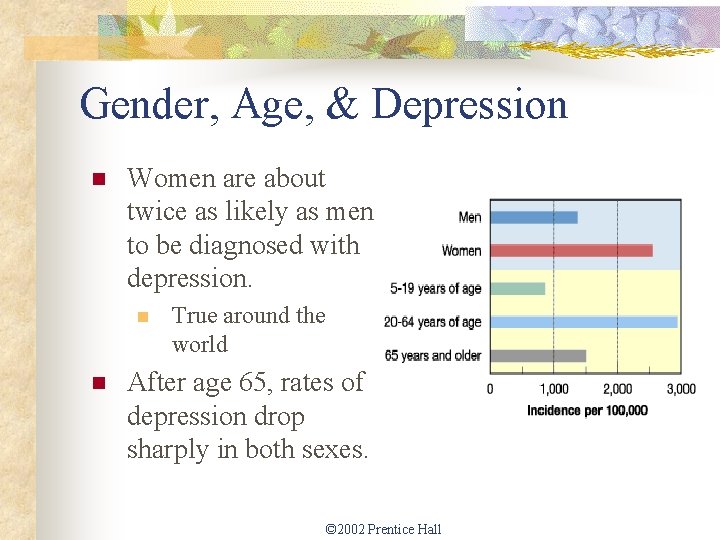 Gender, Age, & Depression

Women are about twice as likely as men to be diagnosed with depression.

True around the world

After age 65, rates of depression drop sharply in both sexes.

Men
Women
5-19 years of age
20-64 years of age
65 years and older
0
1,000
2,000
3,000
Incidence per 100,000

©2002 Prentice Hall